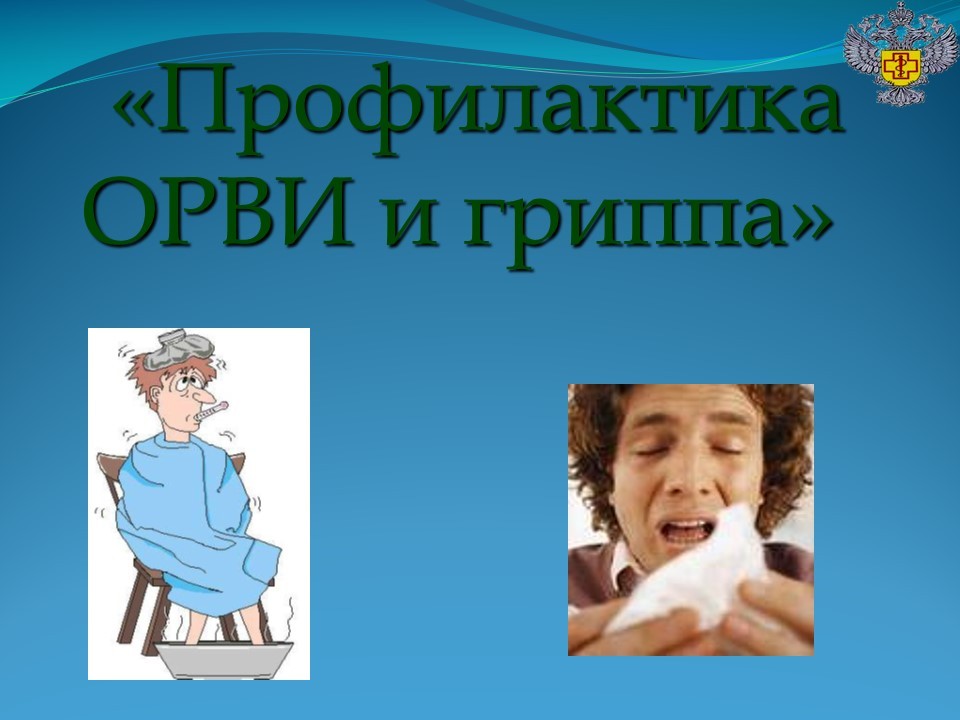 «Профилактика ОРВИ и гриппа»